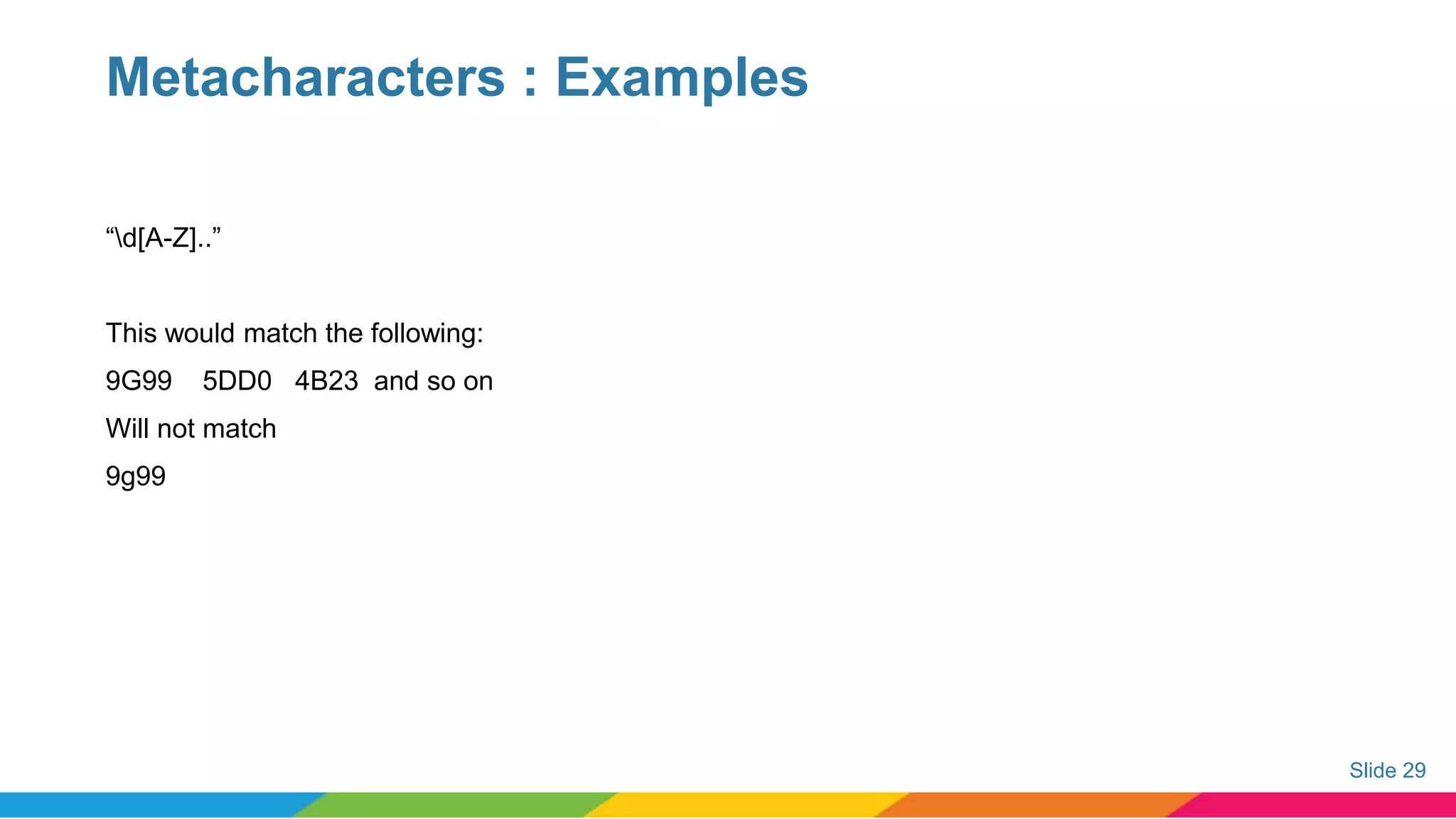 Metacharacters : Examples

“\d[A-Z]..”

This would match the following:

9G99 5DD0 4B23 and so on

Will not match

9g99

Slide 29